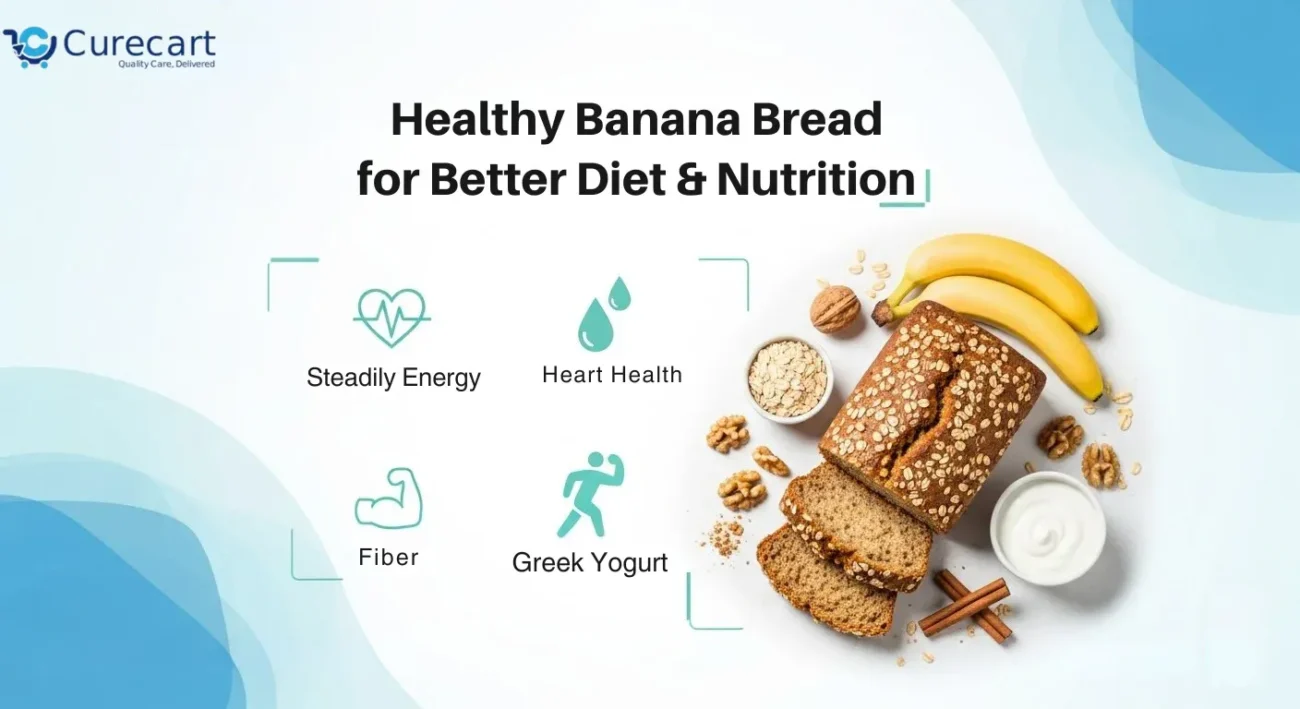 Curecart
Quality Care, Delivered

Healthy Banana Bread for Better Diet & Nutrition

Steadily Energy

Heart Health

Fiber

Greek Yogurt